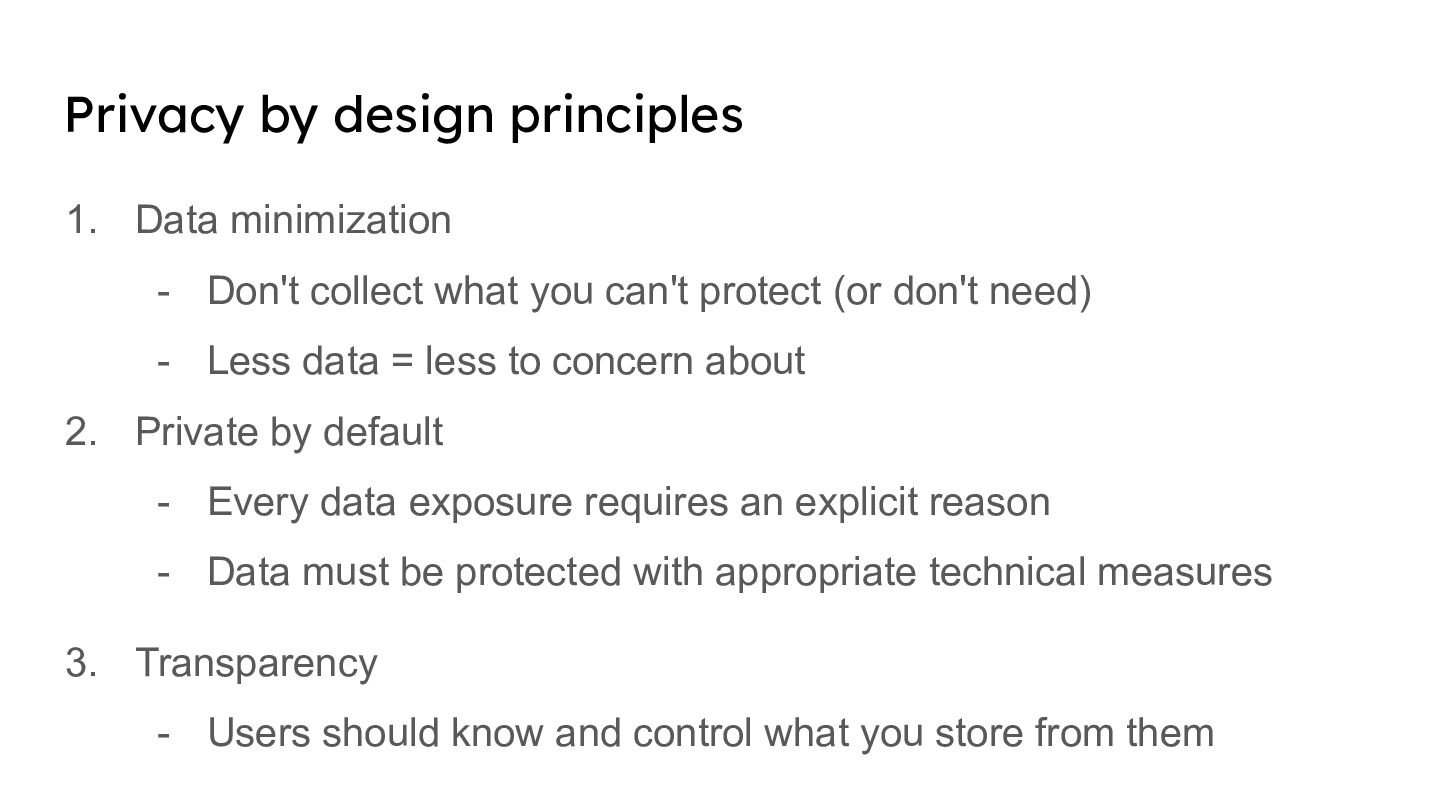 Privacy by design principles

1. Data minimization
   - Don't collect what you can't protect (or don't need)
   - Less data = less to concern about
2. Private by default
   - Every data exposure requires an explicit reason
   - Data must be protected with appropriate technical measures
3. Transparency
   - Users should know and control what you store from them